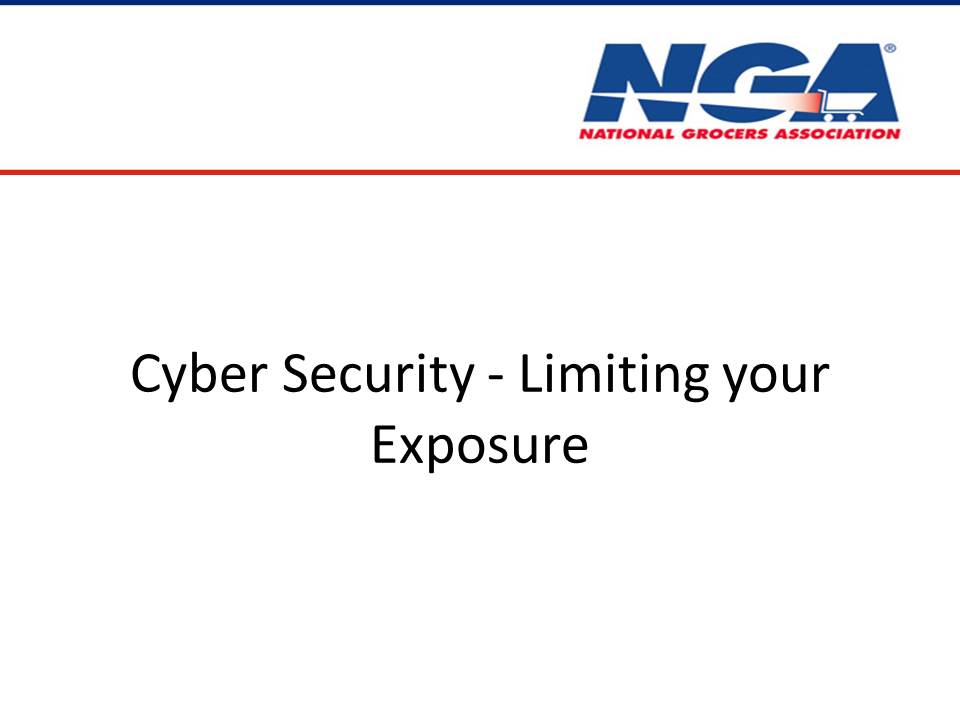 NGA®
NATIONAL GROCERS ASSOCIATION

Cyber Security - Limiting your Exposure